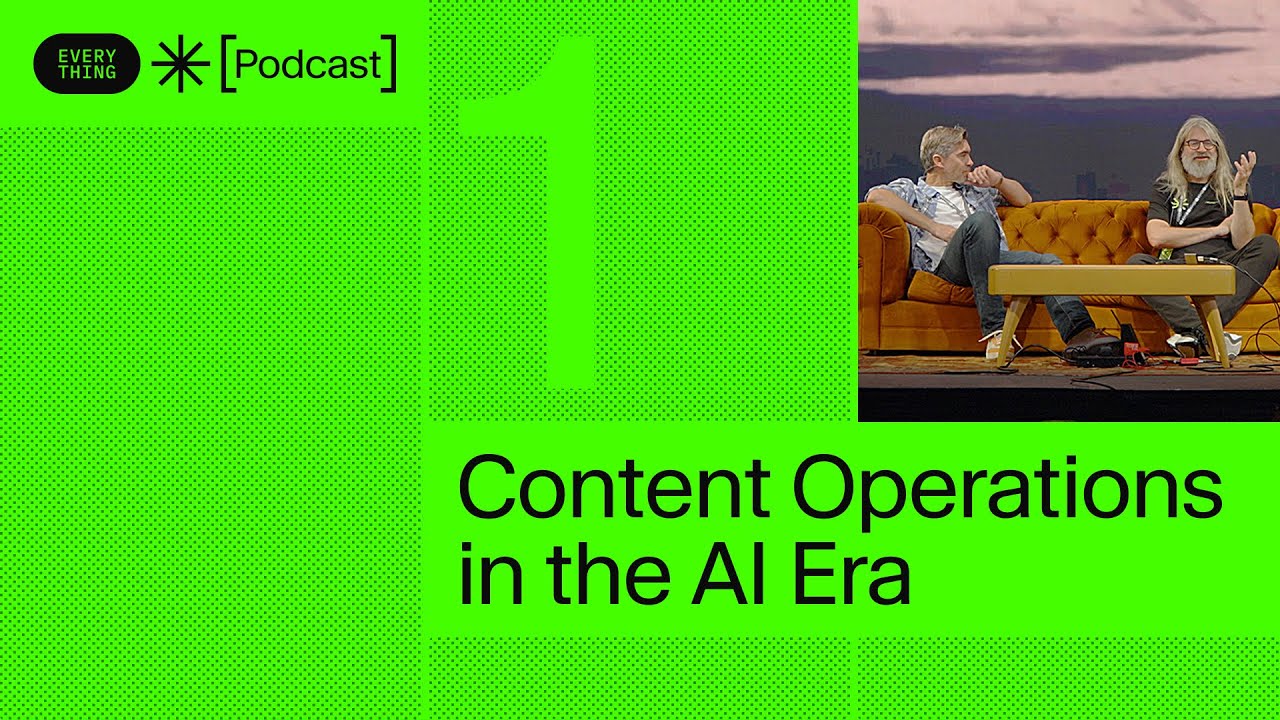 EVERY THING

[Podcast]

1

Content Operations in the AI Era